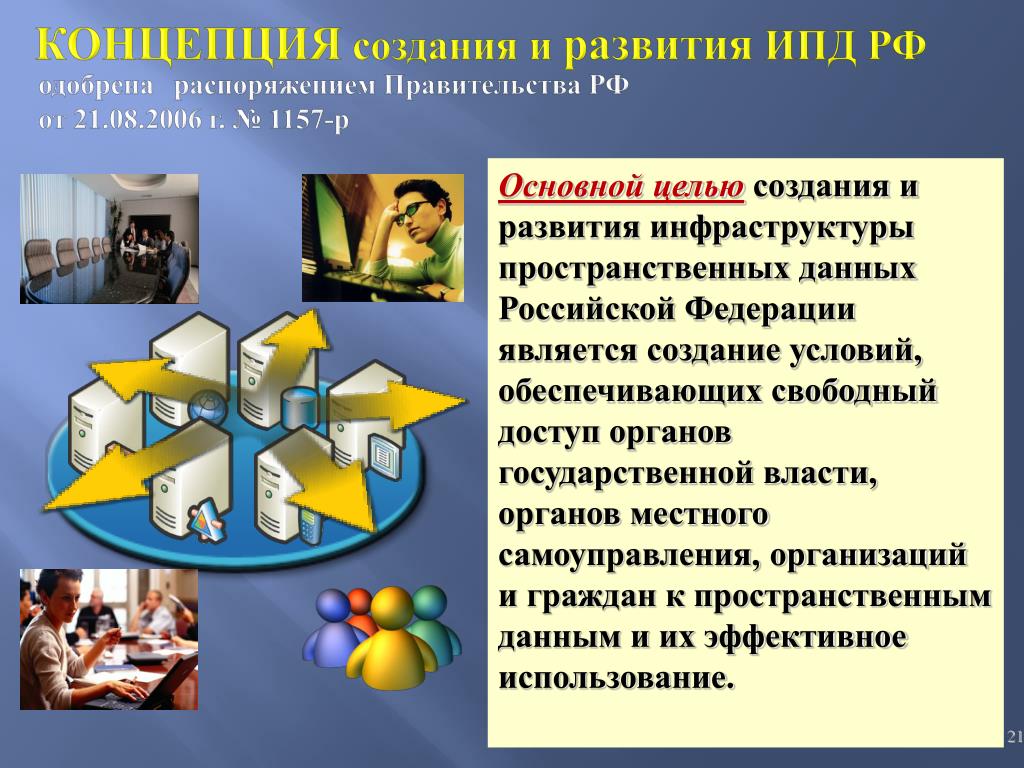 КОНЦЕПЦИЯ создания и развития ИПД РФ
одобрена распоряжением Правительства РФ
от 21.08.2006 г. № 1157-р

Основной целью создания и развития инфраструктуры пространственных данных Российской Федерации является создание условий, обеспечивающих свободный доступ органов государственной власти, органов местного самоуправления, организаций и граждан к пространственным данным и их эффективное использование.

21